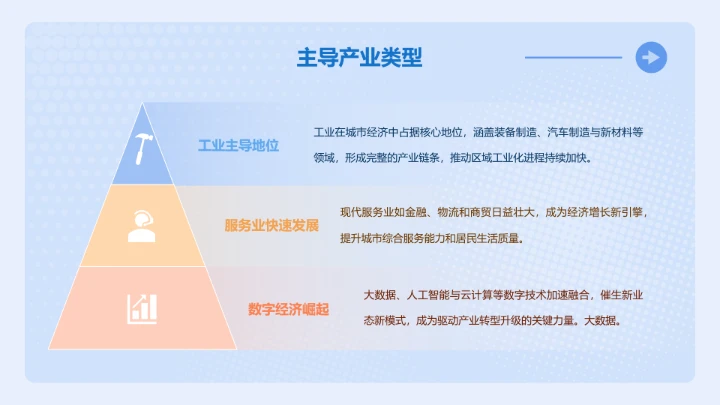 主导产业类型

工业主导地位

工业在城市经济中占据核心地位，涵盖装备制造、汽车制造与新材料等领域，形成完整的产业链条，推动区域工业化进程持续加快。

服务业快速发展

现代服务业如金融、物流和商贸日益壮大，成为经济增长新引擎，提升城市综合服务能力和居民生活质量。

数字经济崛起

大数据、人工智能与云计算等数字技术加速融合，催生新业态新模式，成为驱动产业转型升级的关键力量。大数据。